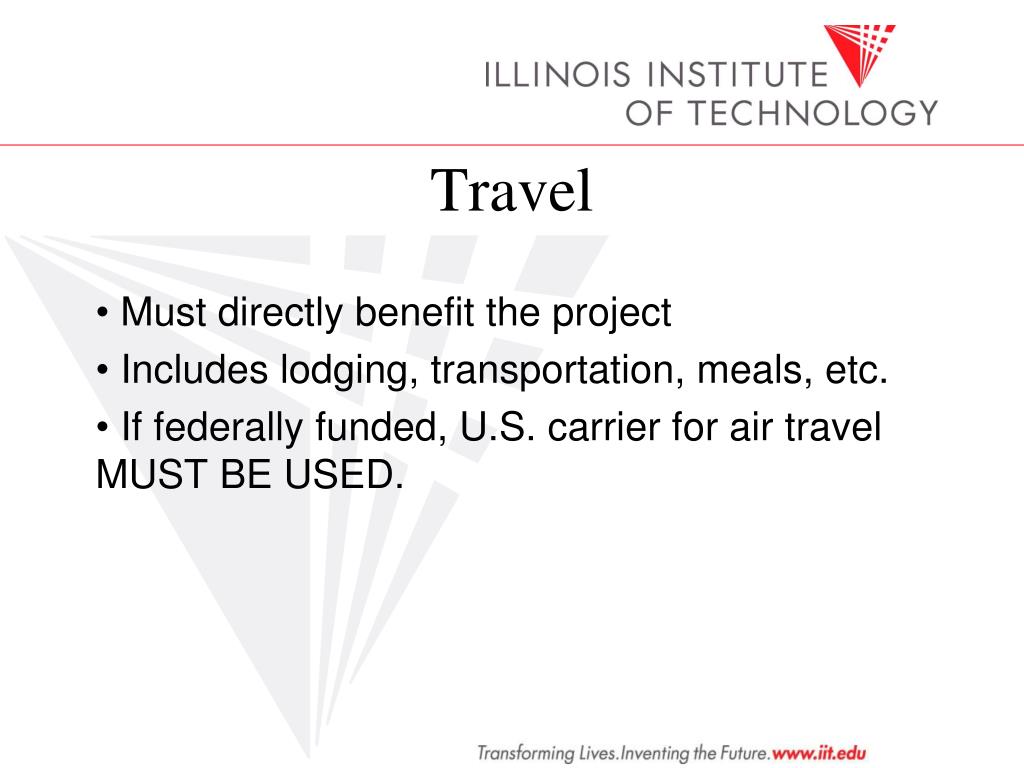 ILLINOIS INSTITUTE
OF TECHNOLOGY

Travel

• Must directly benefit the project

• Includes lodging, transportation, meals, etc.

• If federally funded, U.S. carrier for air travel MUST BE USED.

Transforming Lives.Inventing the Future.www.iit.edu